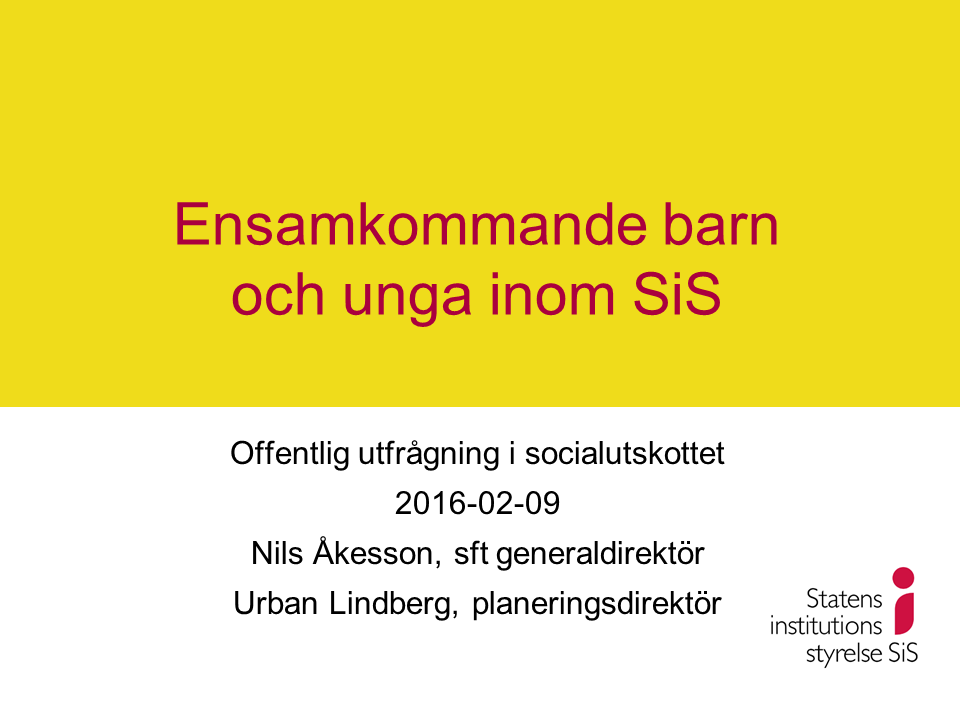 Ensamkommande barn och unga inom SiS

Offentlig utfrågning i socialutskottet
2016-02-09
Nils Åkesson, sft generaldirektör
Urban Lindberg, planeringsdirektör

Statens institutions styrelse SiS